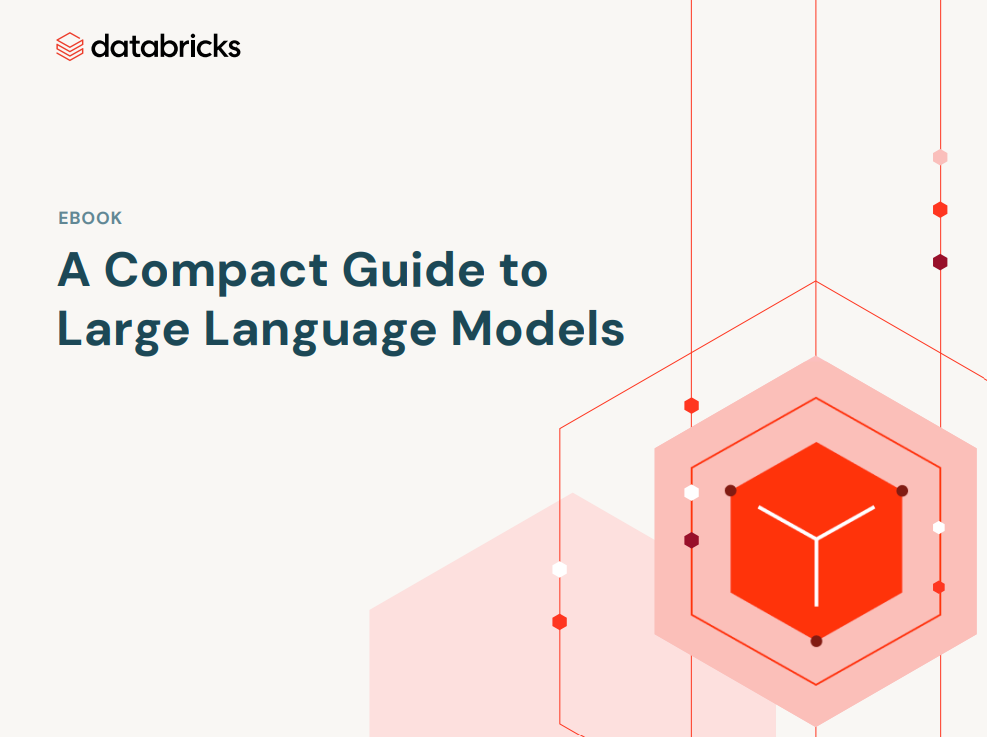 databricks

EBOOK

A Compact Guide to Large Language Models